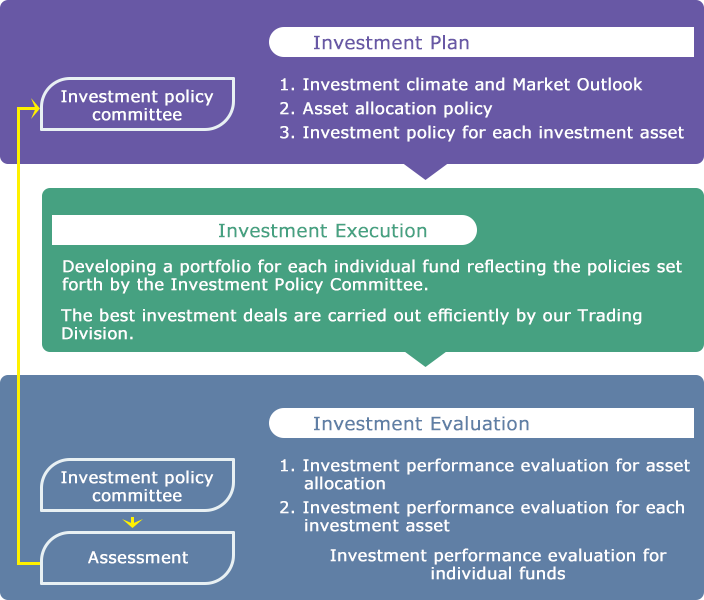 Investment Plan

Investment policy committee

1. Investment climate and Market Outlook
2. Asset allocation policy
3. Investment policy for each investment asset

Investment Execution

Developing a portfolio for each individual fund reflecting the policies set forth by the Investment Policy Committee.

The best investment deals are carried out efficiently by our Trading Division.

Investment Evaluation

Investment policy committee

Assessment

1. Investment performance evaluation for asset allocation
2. Investment performance evaluation for each investment asset

Investment performance evaluation for individual funds